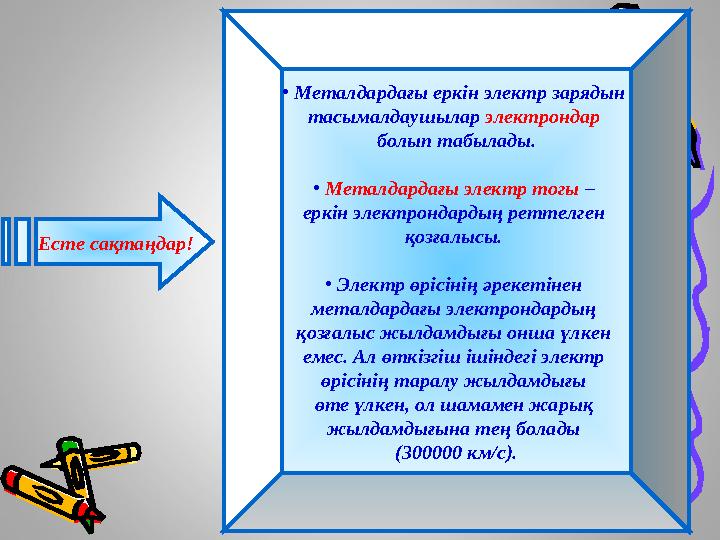 Есте сақтаңдар!

• Металдардағы еркін электр зарядын тасымалдаушылар электрондар болып табылады.

• Металдардағы электр тогы – еркін электрондардың реттелген қозғалысы.

• Электр өрісінің әрекетінен металдардағы электрондардың қозғалыс жылдамдығы онша үлкен емес. Ал өткізгіш ішіндегі электр өрісінің таралу жылдамдығы өте үлкен, ол шамамен жарық жылдамдығына тең болады (300000 км/с).